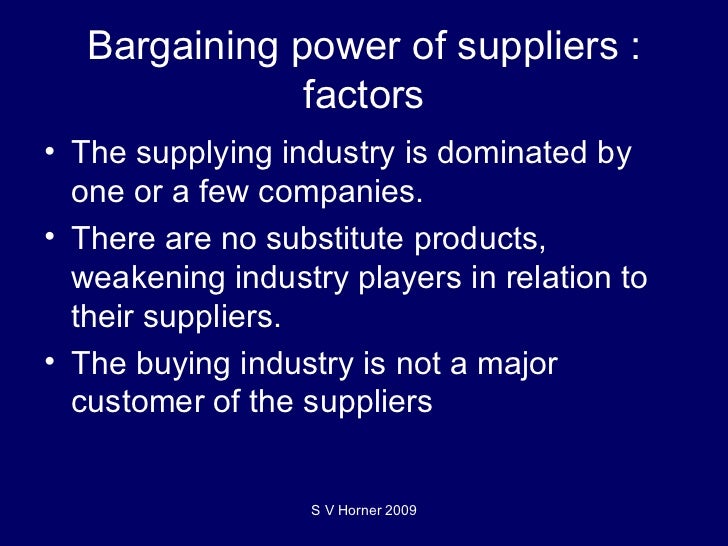 Bargaining power of suppliers : factors

• The supplying industry is dominated by one or a few companies.

• There are no substitute products, weakening industry players in relation to their suppliers.

• The buying industry is not a major customer of the suppliers

S V Horner 2009